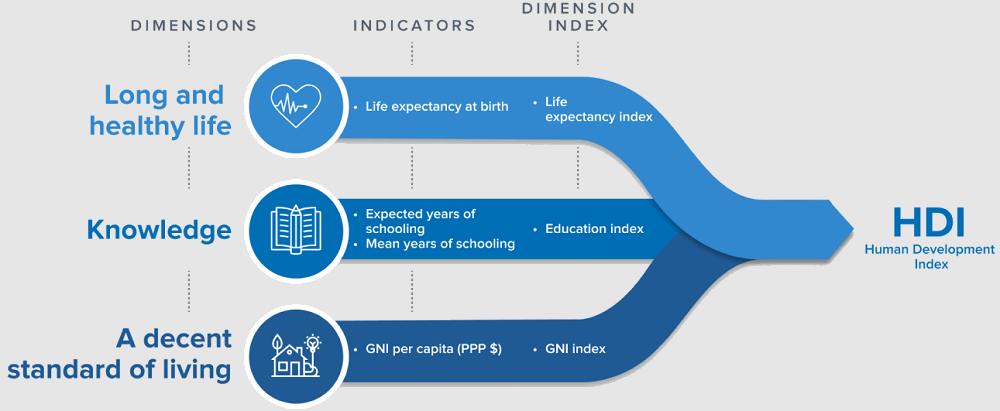 DIMENSIONS

INDICATORS

DIMENSION INDEX

Long and healthy life

• Life expectancy at birth

• Life expectancy index

Knowledge

• Expected years of schooling
• Mean years of schooling

• Education index

A decent standard of living

• GNI per capita (PPP $)

• GNI index

HDI
Human Development Index